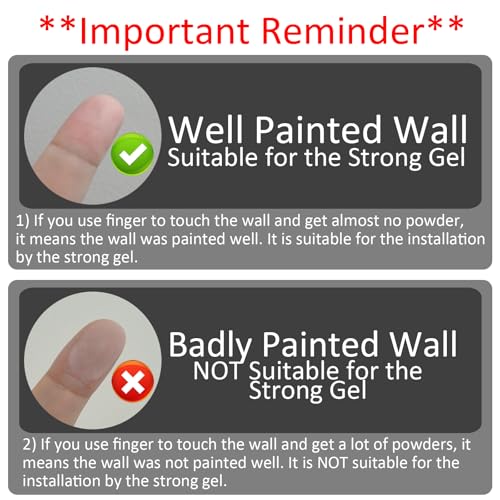 **Important Reminder**

Well Painted Wall
Suitable for the Strong Gel

1) If you use finger to touch the wall and get almost no powder, it means the wall was painted well. It is suitable for the installation by the strong gel.

Badly Painted Wall
NOT Suitable for the Strong Gel

2) If you use finger to touch the wall and get a lot of powders, it means the wall was not painted well. It is NOT suitable for the installation by the strong gel.